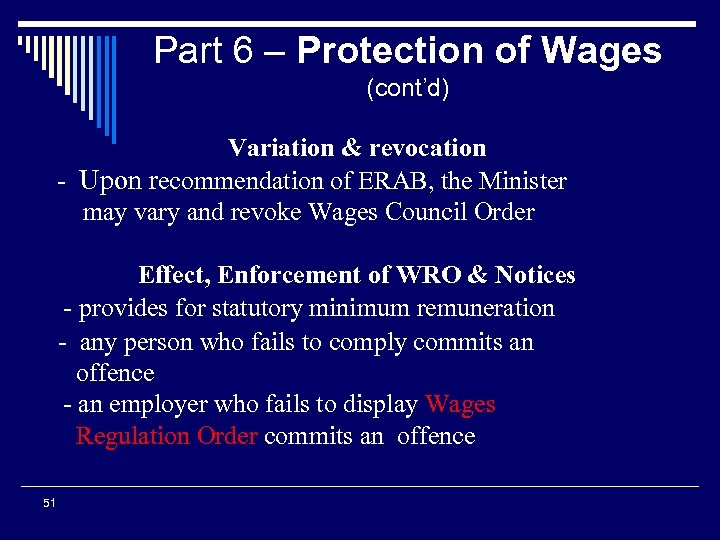 Part 6 – Protection of Wages
(cont'd)

Variation & revocation
- Upon recommendation of ERAB, the Minister may vary and revoke Wages Council Order

Effect, Enforcement of WRO & Notices
- provides for statutory minimum remuneration
- any person who fails to comply commits an offence
- an employer who fails to display Wages Regulation Order commits an offence

51